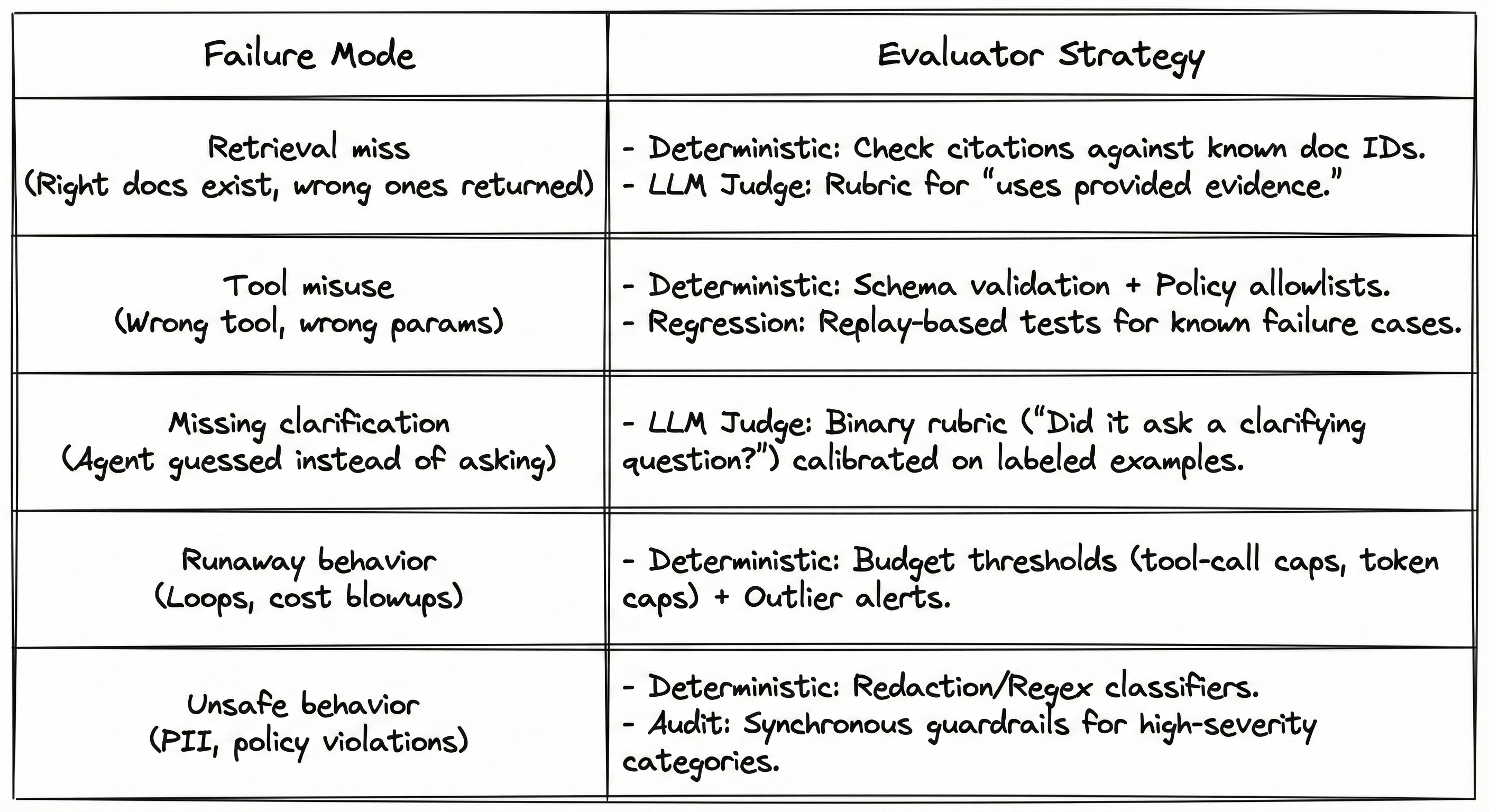 | Failure Mode | Evaluator Strategy |
|---|---|
| Retrieval miss (Right docs exist, wrong ones returned) | - Deterministic: Check citations against known doc IDs. - LLM Judge: Rubric for "uses provided evidence." |
| Tool misuse (Wrong tool, wrong params) | - Deterministic: Schema validation + Policy allowlists. - Regression: Replay-based tests for known failure cases. |
| Missing clarification (Agent guessed instead of asking) | - LLM Judge: Binary rubric ("Did it ask a clarifying question?") calibrated on labeled examples. |
| Runaway behavior (Loops, cost blowups) | - Deterministic: Budget thresholds (tool-call caps, token caps) + Outlier alerts. |
| Unsafe behavior (PII, policy violations) | - Deterministic: Redaction/Regex classifiers. - Audit: Synchronous guardrails for high-severity categories. |